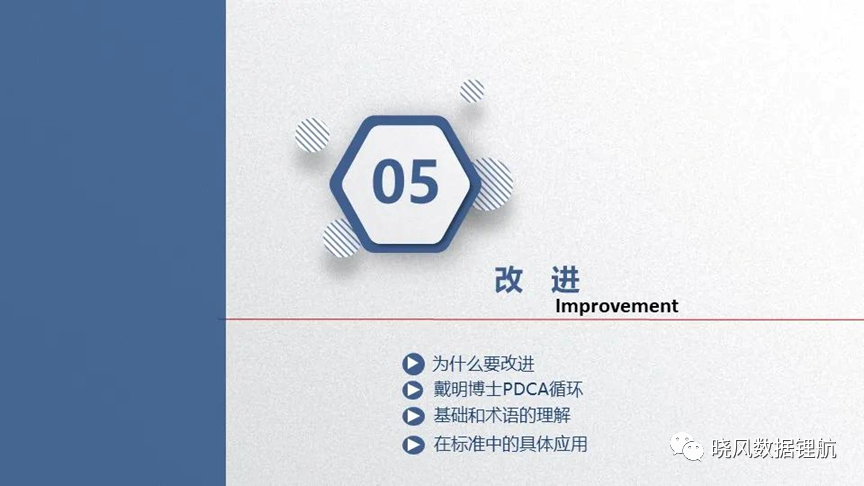 05

改 进
Improvement

为什么要改进
戴明博士PDCA循环
基础和术语的理解
在标准中的具体应用

晓风数据锂航